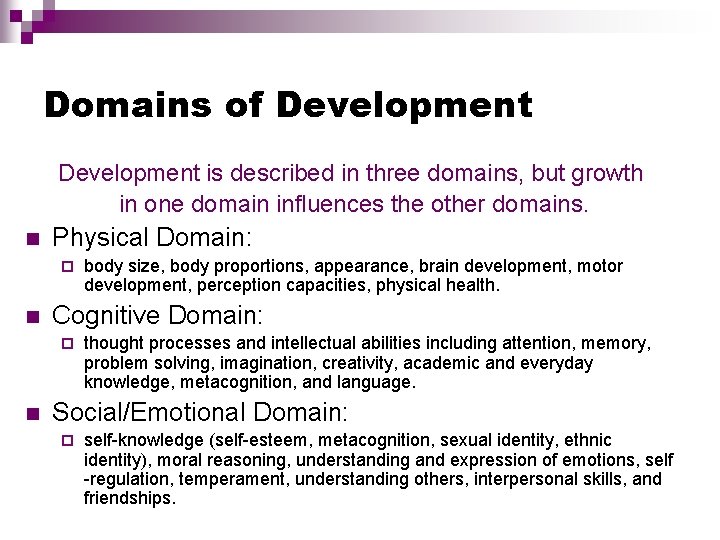 Domains of Development

Development is described in three domains, but growth in one domain influences the other domains.

Physical Domain:

body size, body proportions, appearance, brain development, motor development, perception capacities, physical health.

Cognitive Domain:

thought processes and intellectual abilities including attention, memory, problem solving, imagination, creativity, academic and everyday knowledge, metacognition, and language.

Social/Emotional Domain:

self-knowledge (self-esteem, metacognition, sexual identity, ethnic identity), moral reasoning, understanding and expression of emotions, self -regulation, temperament, understanding others, interpersonal skills, and friendships.